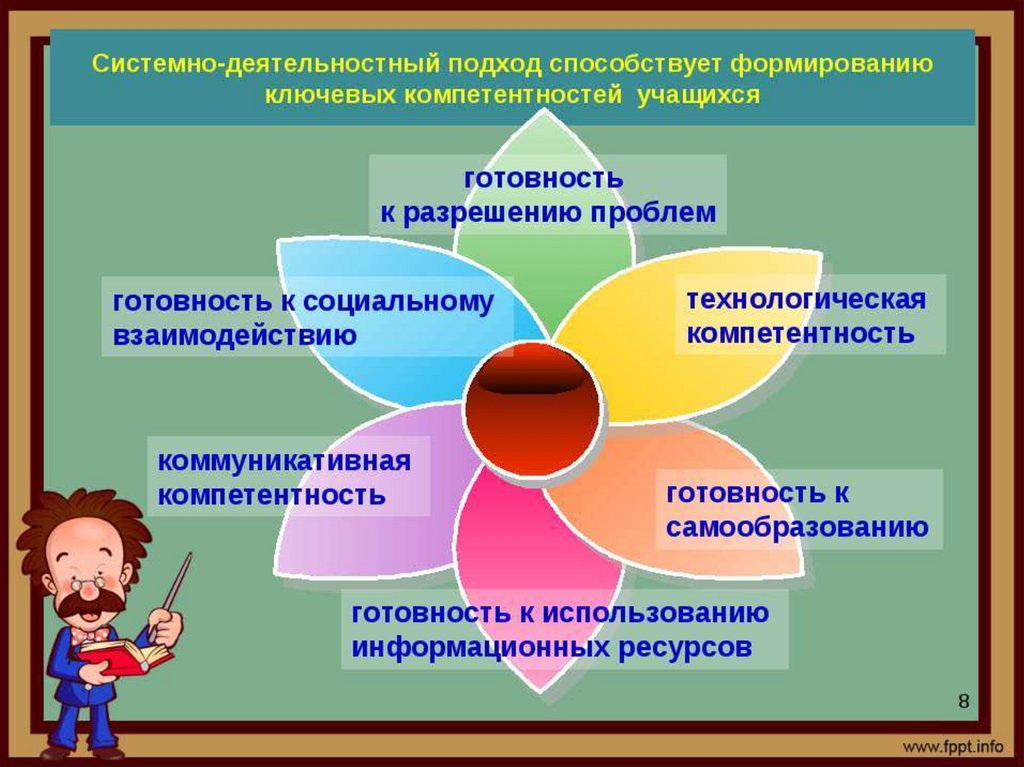 Системно-деятельностный подход способствует формированию ключевых компетентностей учащихся

готовность к разрешению проблем

готовность к социальному взаимодействию

технологическая компетентность

коммуникативная компетентность

готовность к самообразованию

готовность к использованию информационных ресурсов

8

www.fppt.info